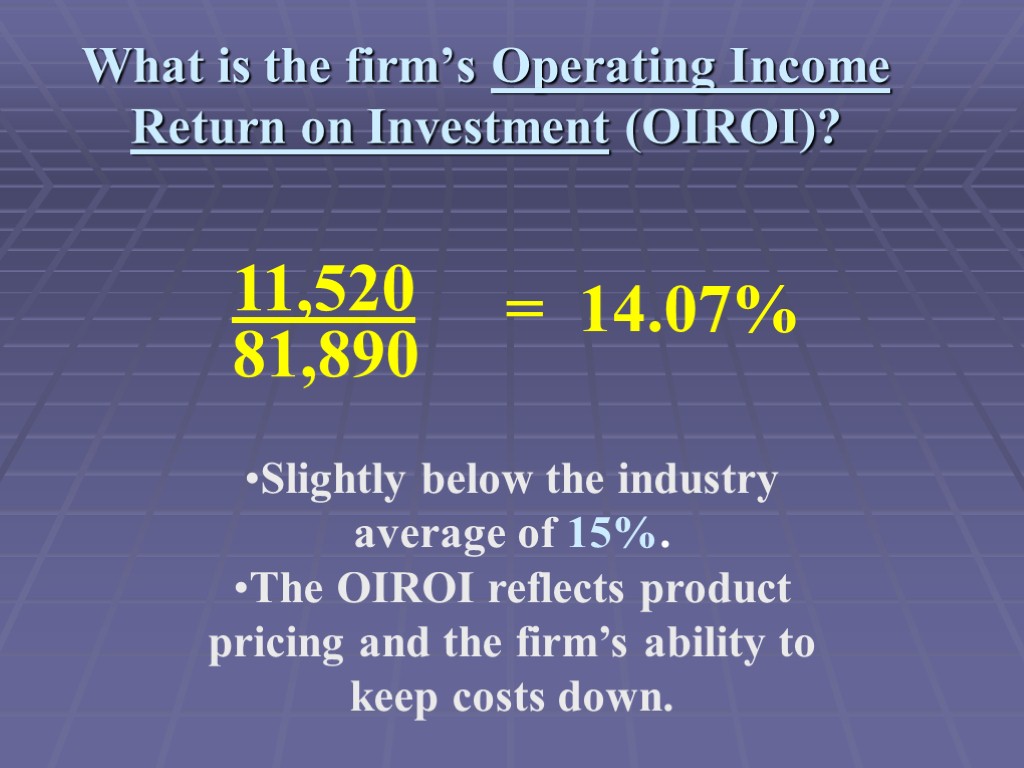 What is the firm’s Operating Income Return on Investment (OIROI)?

$\frac{11,520}{81,890} = 14.07\%$

•Slightly below the industry average of 15%.
•The OIROI reflects product pricing and the firm’s ability to keep costs down.